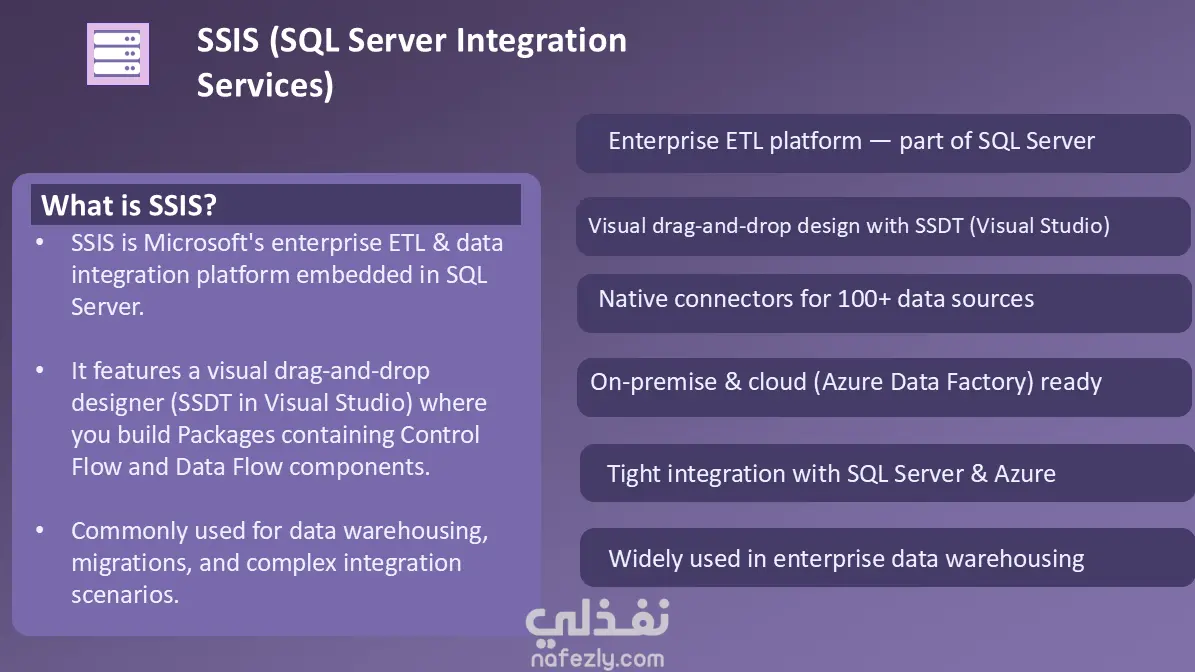 SSIS (SQL Server Integration Services)

What is SSIS?

• SSIS is Microsoft's enterprise ETL & data integration platform embedded in SQL Server.

• It features a visual drag-and-drop designer (SSDT in Visual Studio) where you build Packages containing Control Flow and Data Flow components.

• Commonly used for data warehousing, migrations, and complex integration scenarios.

Enterprise ETL platform — part of SQL Server

Visual drag-and-drop design with SSDT (Visual Studio)

Native connectors for 100+ data sources

On-premise & cloud (Azure Data Factory) ready

Tight integration with SQL Server & Azure

Widely used in enterprise data warehousing

نفذلي
nafezly.com